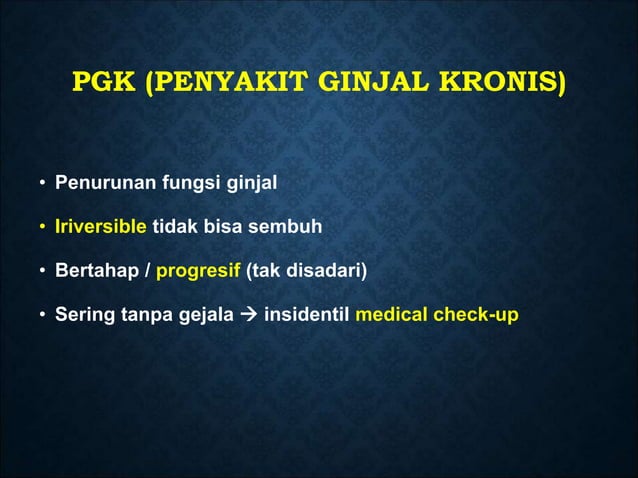 PGK (PENYAKIT GINJAL KRONIS)

• Penurunan fungsi ginjal

• Iriversible tidak bisa sembuh

• Bertahap / progresif (tak disadari)

• Sering tanpa gejala → insidentil medical check-up